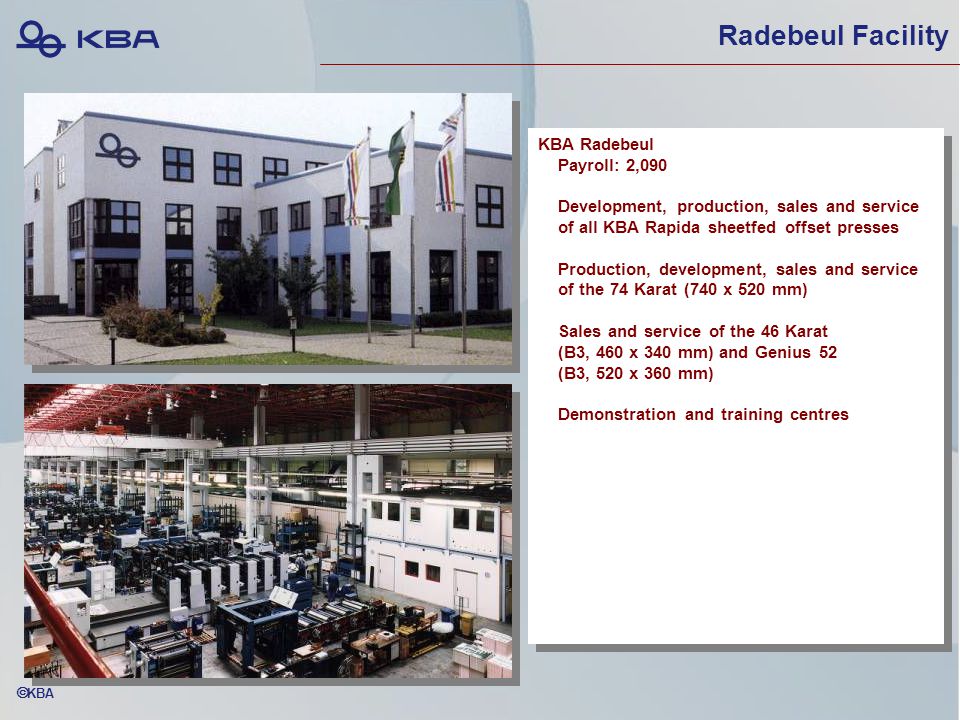 KBA

Radebeul Facility

KBA Radebeul
Payroll: 2,090

Development, production, sales and service of all KBA Rapida sheetfed offset presses

Production, development, sales and service of the 74 Karat (740 x 520 mm)

Sales and service of the 46 Karat (B3, 460 x 340 mm) and Genius 52 (B3, 520 x 360 mm)

Demonstration and training centres

©KBA